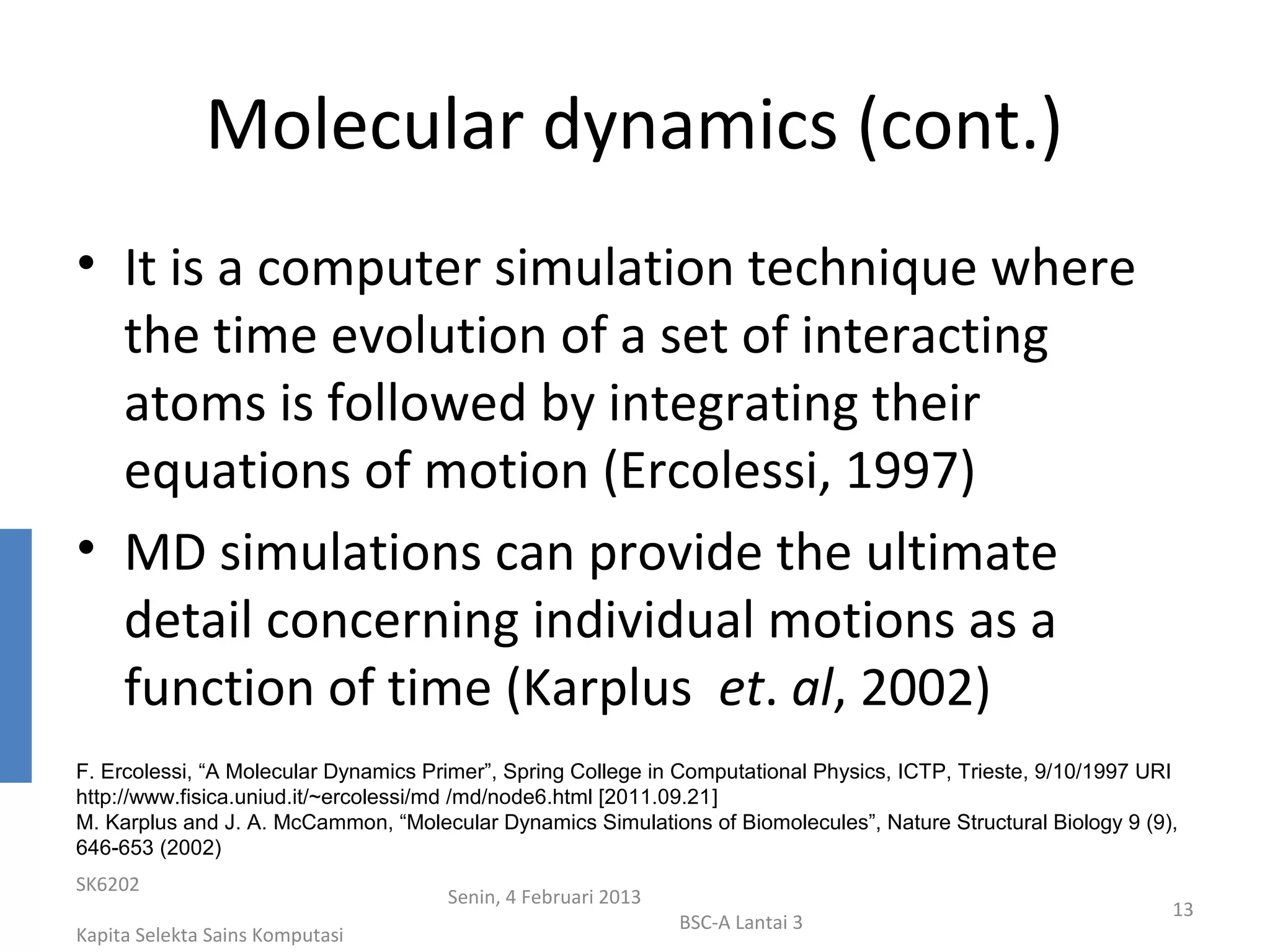 Molecular dynamics (cont.)

• It is a computer simulation technique where the time evolution of a set of interacting atoms is followed by integrating their equations of motion (Ercolessi, 1997)

• MD simulations can provide the ultimate detail concerning individual motions as a function of time (Karplus  et. al, 2002)

F. Ercolessi, “A Molecular Dynamics Primer”, Spring College in Computational Physics, ICTP, Trieste, 9/10/1997 URI http://www.fisica.uniud.it/~ercolessi/md /md/node6.html [2011.09.21]
M. Karplus and J. A. McCammon, “Molecular Dynamics Simulations of Biomolecules”, Nature Structural Biology 9 (9), 646-653 (2002)

SK6202

Kapita Selekta Sains Komputasi

Senin, 4 Februari 2013

BSC-A Lantai 3

13